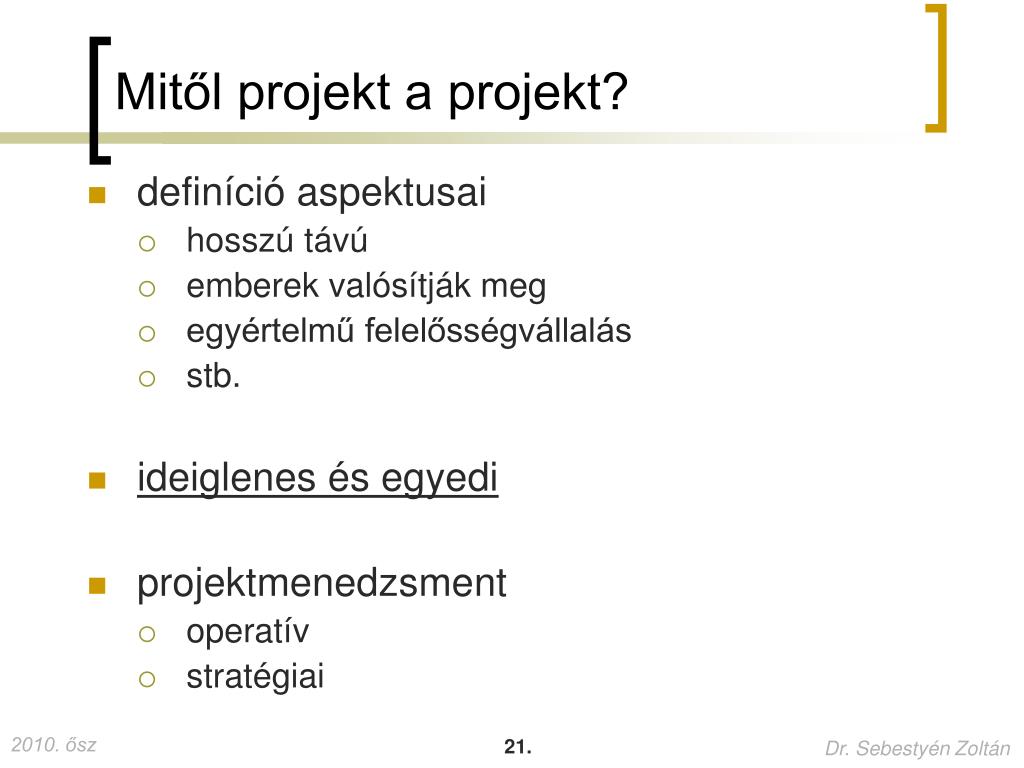 Mitől projekt a projekt?

definíció aspektusai
hosszú távú
emberek valósítják meg
egyértelmű felelősségvállalás
stb.

ideiglenes és egyedi

projektmenedzsment
operatív
stratégiai

2010. ősz
21.
Dr. Sebestyén Zoltán